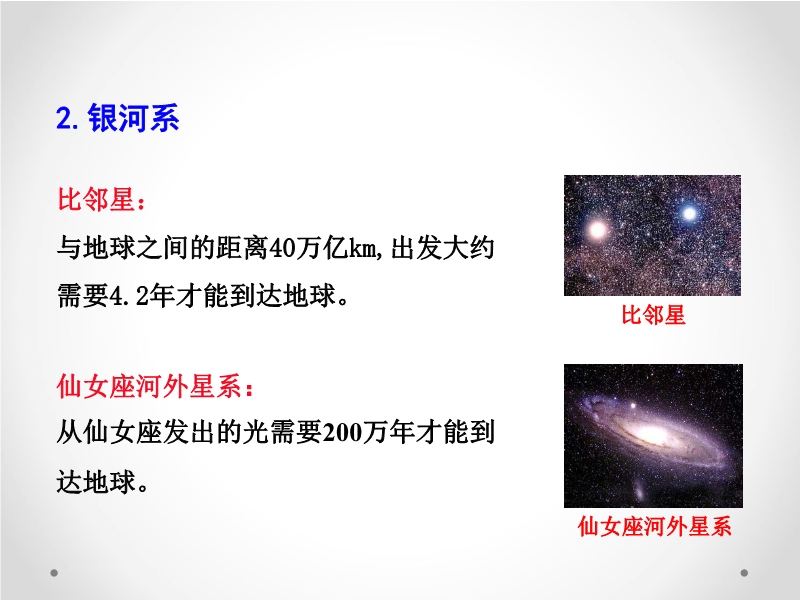 2. 银河系

比邻星：

与地球之间的距离40万亿km，出发大约需要4.2年才能到达地球。

比邻星

仙女座河外星系：

从仙女座发出的光需要200万年才能到达地球。

仙女座河外星系